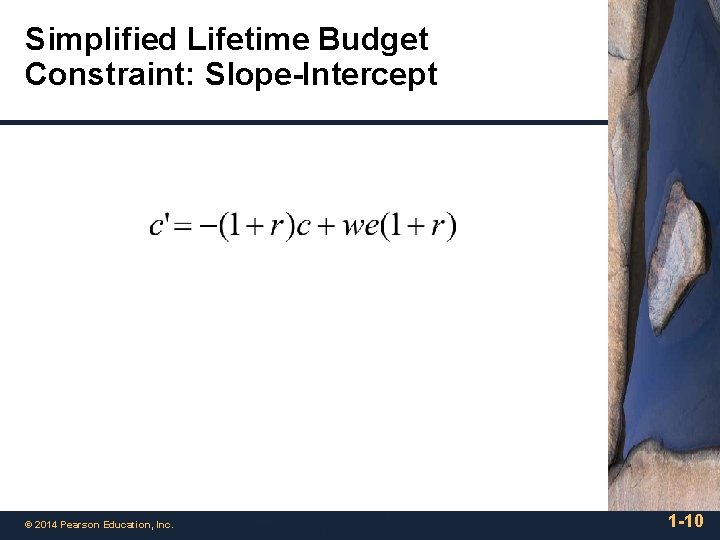 Simplified Lifetime Budget Constraint: Slope-Intercept

$c' = -(1+r)c + we(1+r)$

© 2014 Pearson Education, Inc.

1-10